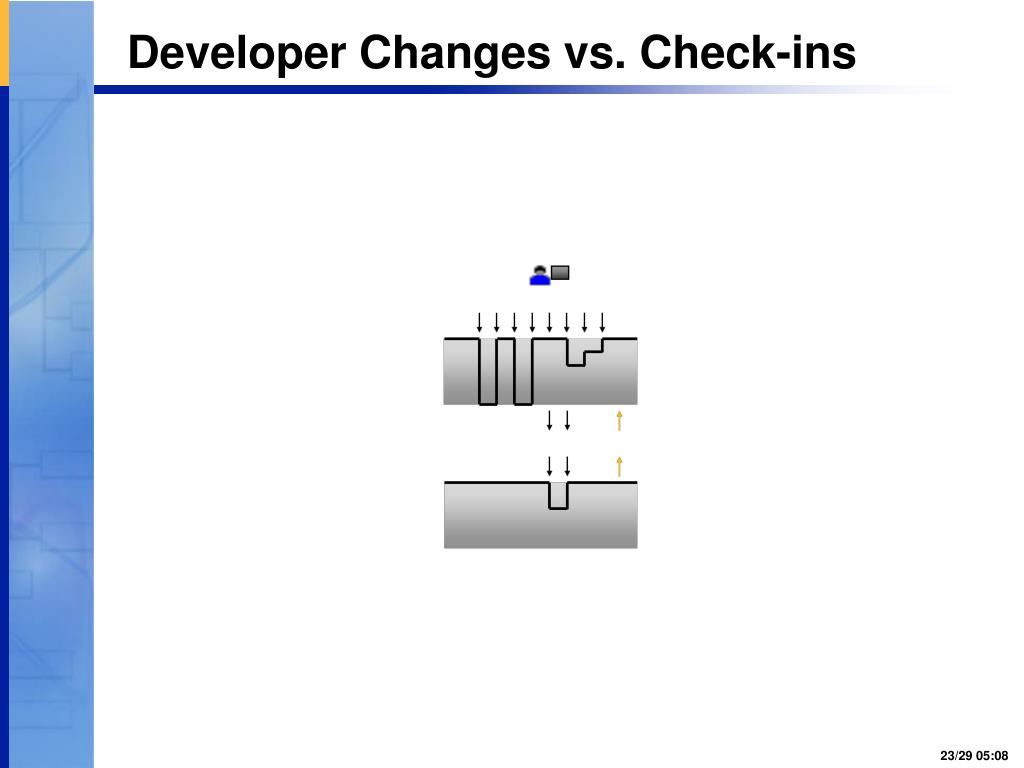 Developer Changes vs. Check-ins

23/29 05:08